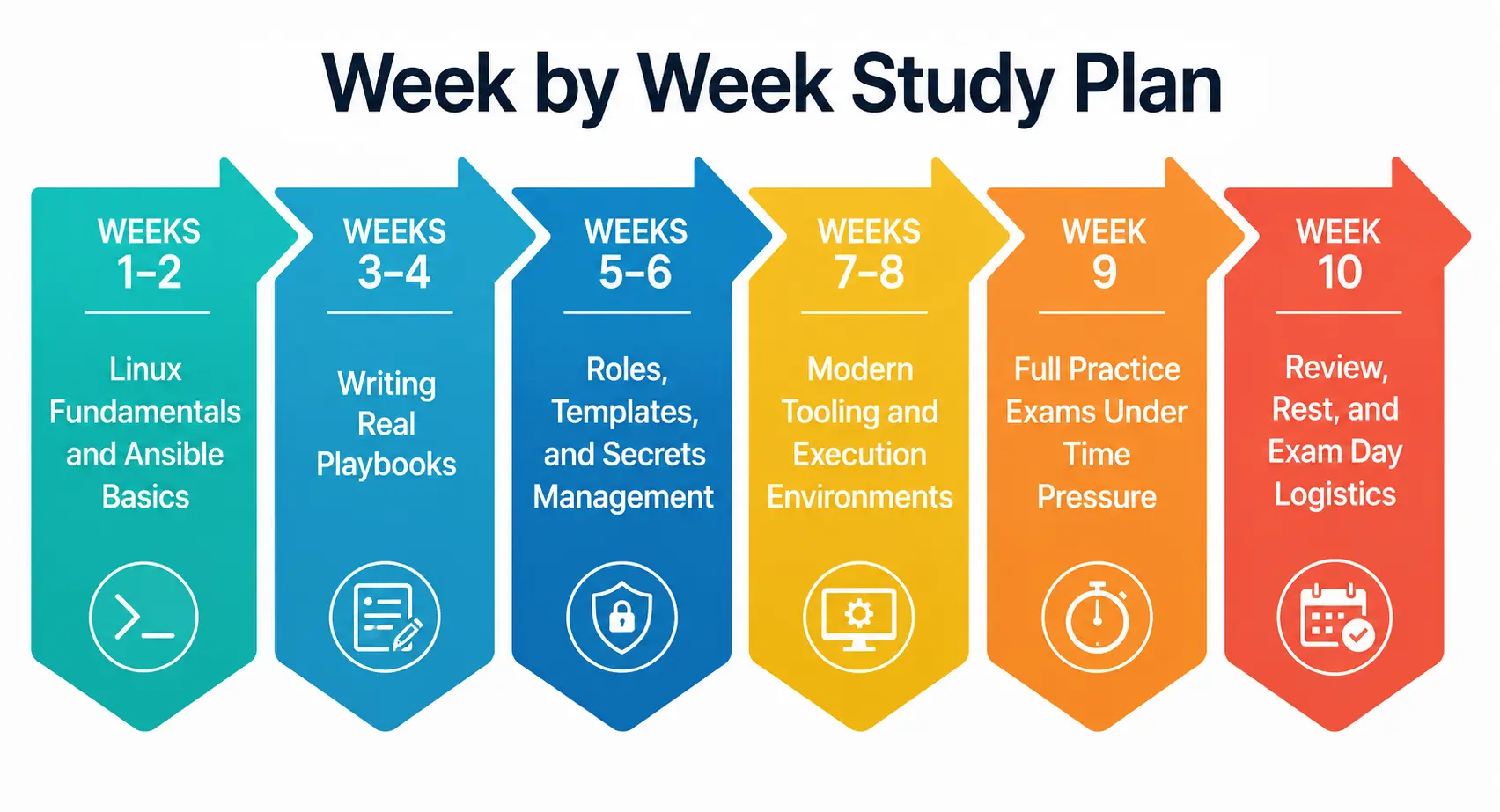 Week by Week Study Plan

WEEKS 1–2

Linux Fundamentals and Ansible Basics

WEEKS 3–4

Writing Real Playbooks

WEEKS 5–6

Roles, Templates, and Secrets Management

WEEKS 7–8

Modern Tooling and Execution Environments

WEEK 9

Full Practice Exams Under Time Pressure

WEEK 10

Review, Rest, and Exam Day Logistics